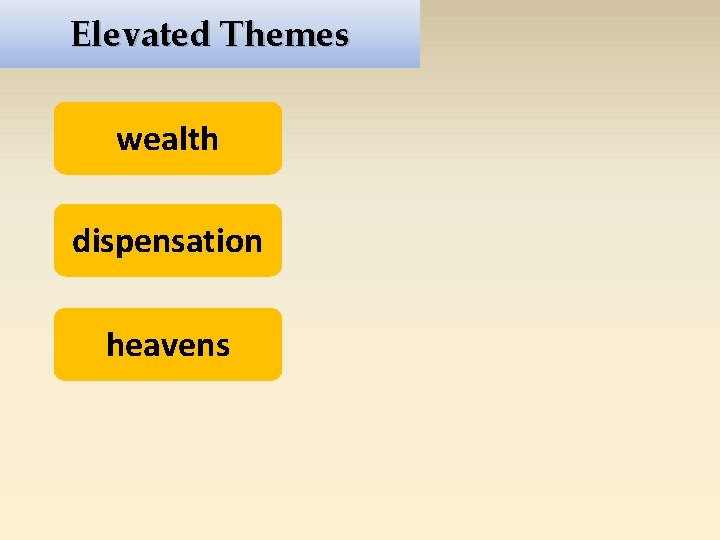 Elevated Themes

wealth

dispensation

heavens